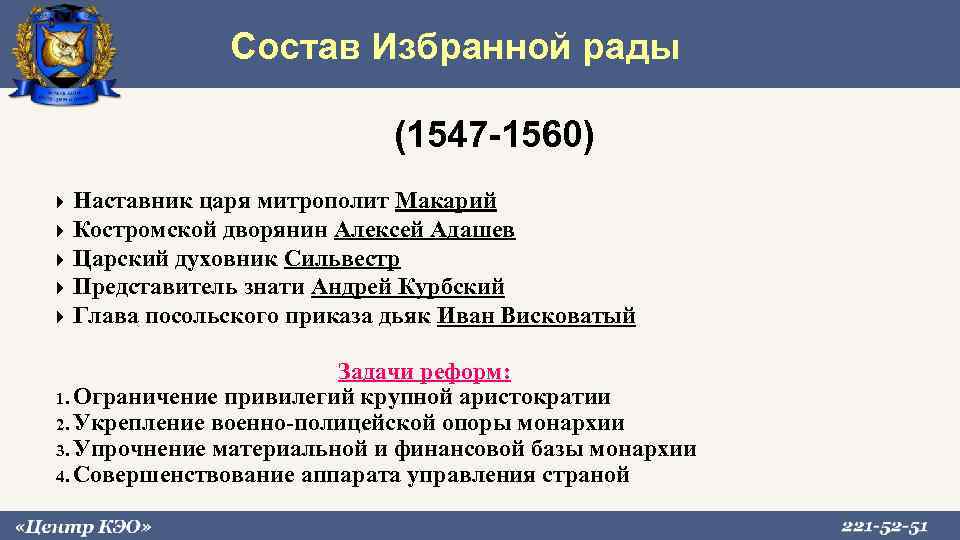 Состав Избранной рады

(1547-1560)

Наставник царя митрополит Макарий
Костромской дворянин Алексей Адашев
Царский духовник Сильвестр
Представитель знати Андрей Курбский
Глава посольского приказа дьяк Иван Висковатый

Задачи реформ:
1. Ограничение привилегий крупной аристократии
2. Укрепление военно-полицейской опоры монархии
3. Упрочнение материальной и финансовой базы монархии
4. Совершенствование аппарата управления страной

«Центр КЭО»

221-52-51